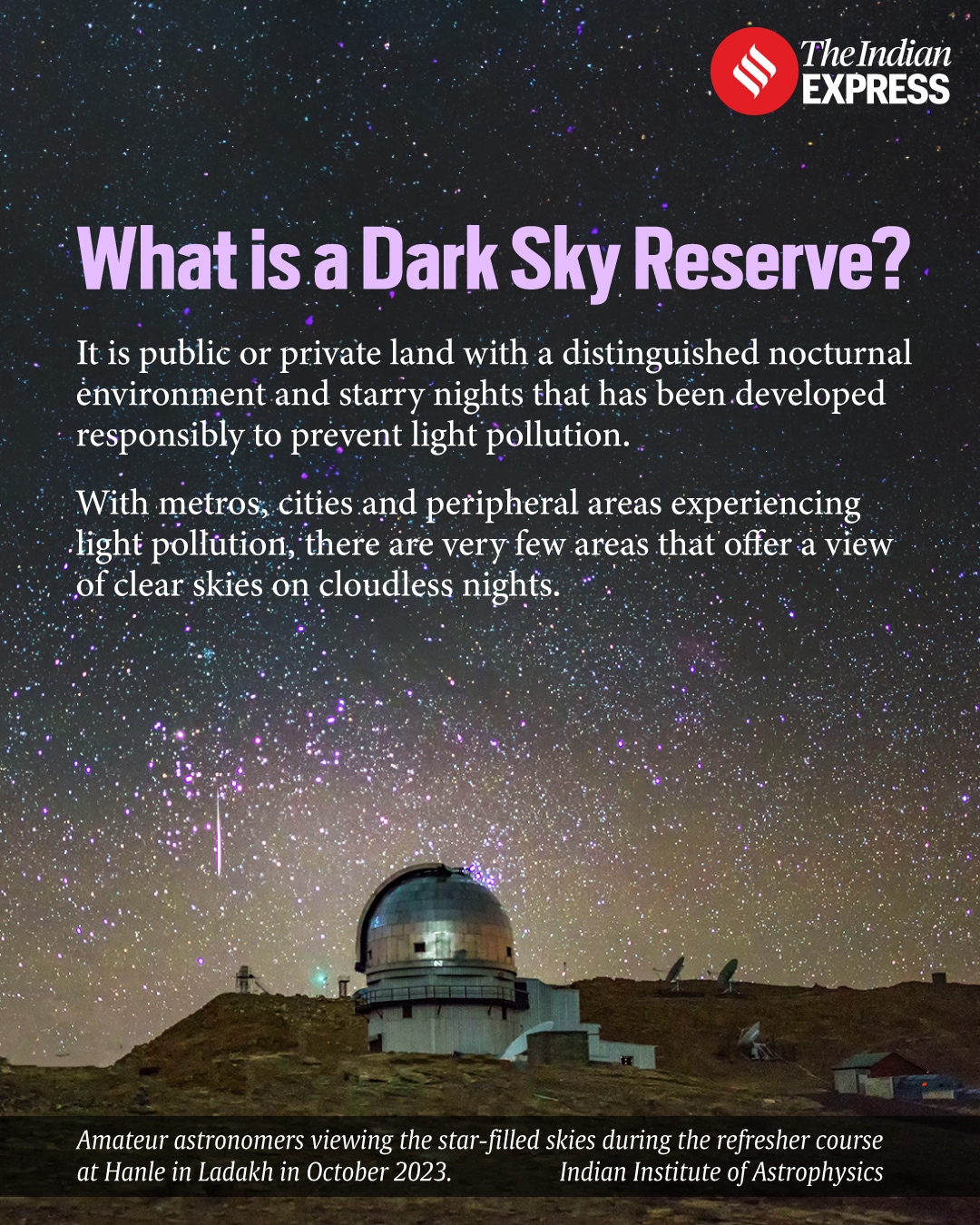 The Indian EXPRESS

What is a Dark Sky Reserve?

It is public or private land with a distinguished nocturnal environment and starry nights that has been developed responsibly to prevent light pollution.

With metros, cities and peripheral areas experiencing light pollution, there are very few areas that offer a view of clear skies on cloudless nights.

Amateur astronomers viewing the star-filled skies during the refresher course at Hanle in Ladakh in October 2023. Indian Institute of Astrophysics